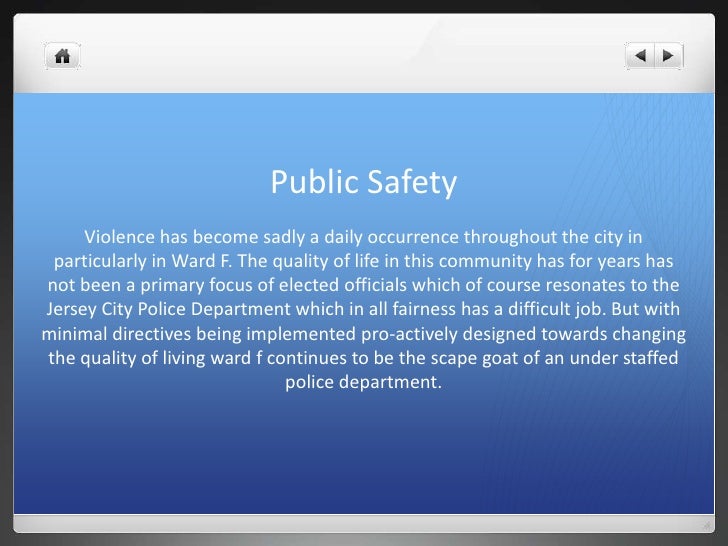 Public Safety

Violence has become sadly a daily occurrence throughout the city in particularly in Ward F. The quality of life in this community has for years has not been a primary focus of elected officials which of course resonates to the Jersey City Police Department which in all fairness has a difficult job. But with minimal directives being implemented pro-actively designed towards changing the quality of living ward f continues to be the scape goat of an under staffed police department.